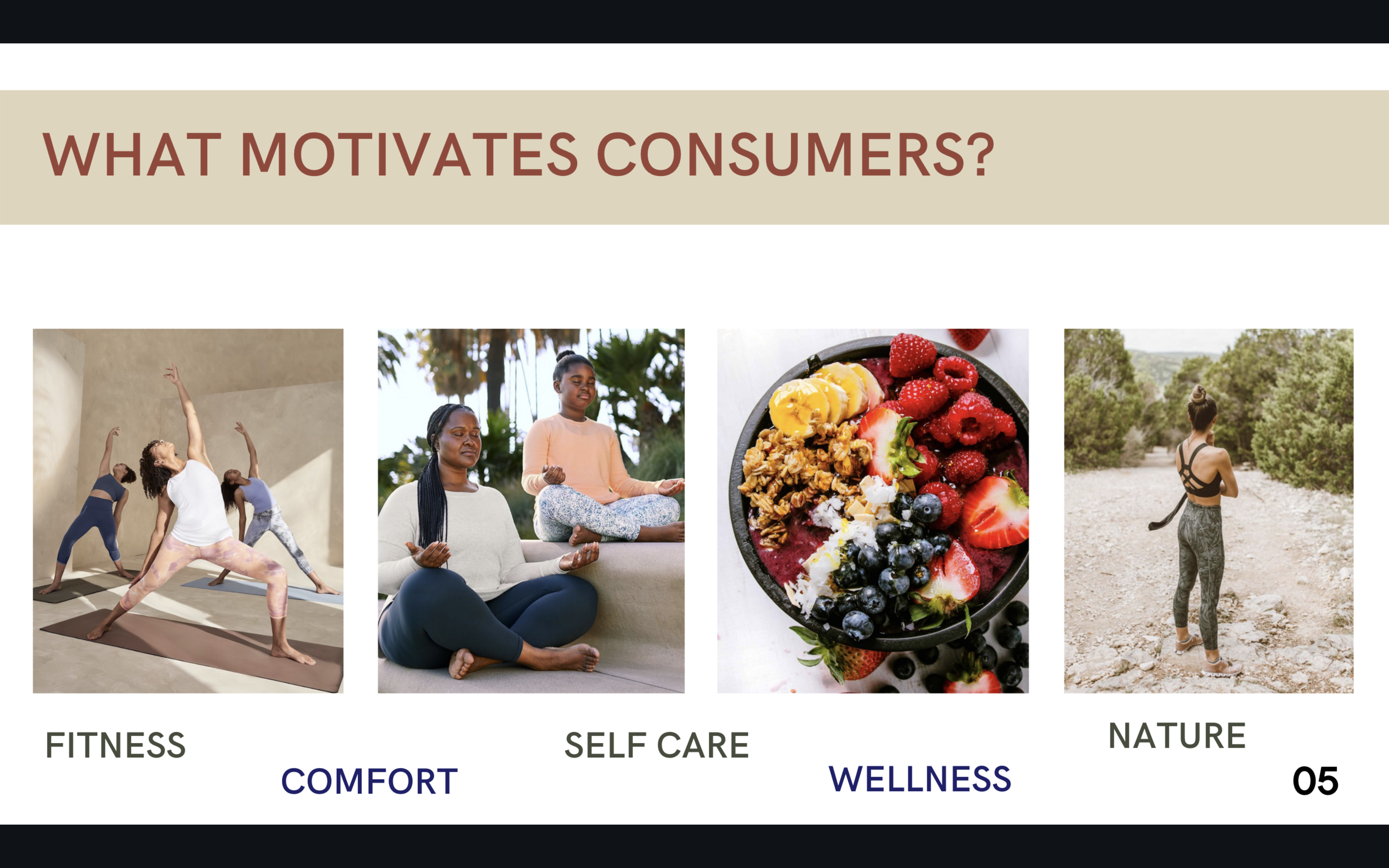 WHAT MOTIVATES CONSUMERS?

FITNESS

COMFORT

SELF CARE

WELLNESS

NATURE

05